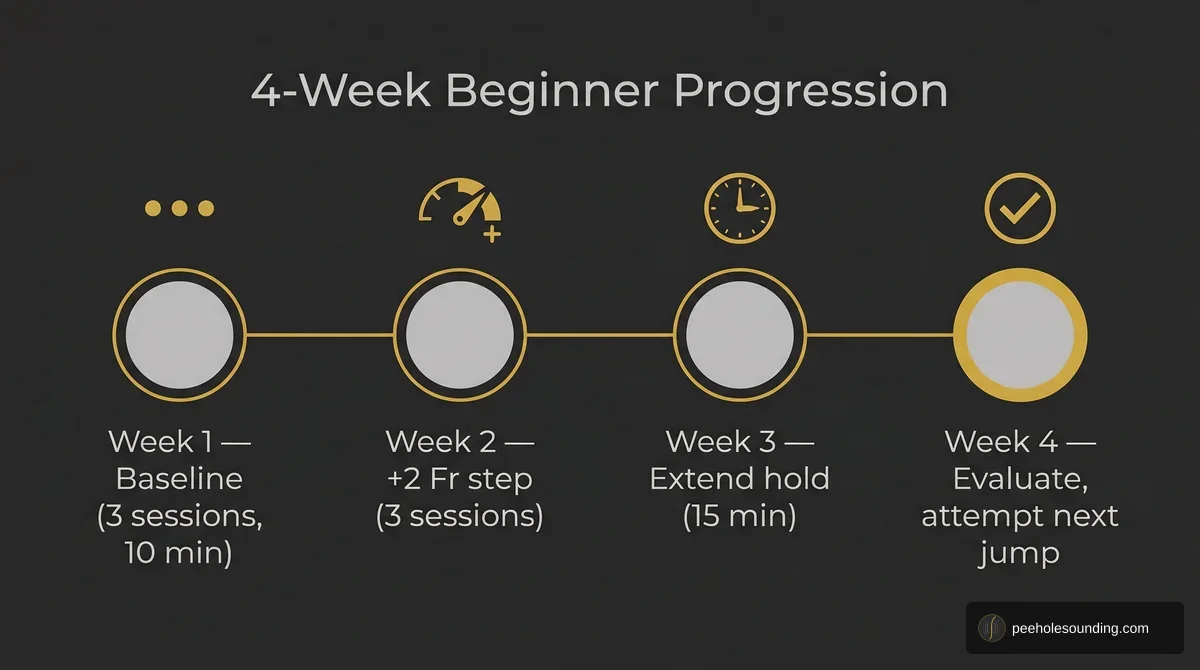 4-Week Beginner Progression

Week 1 — Baseline (3 sessions, 10 min)

Week 2 — +2 Fr step (3 sessions)

Week 3 — Extend hold (15 min)

Week 4 — Evaluate, attempt next jump

peeholesounding.com